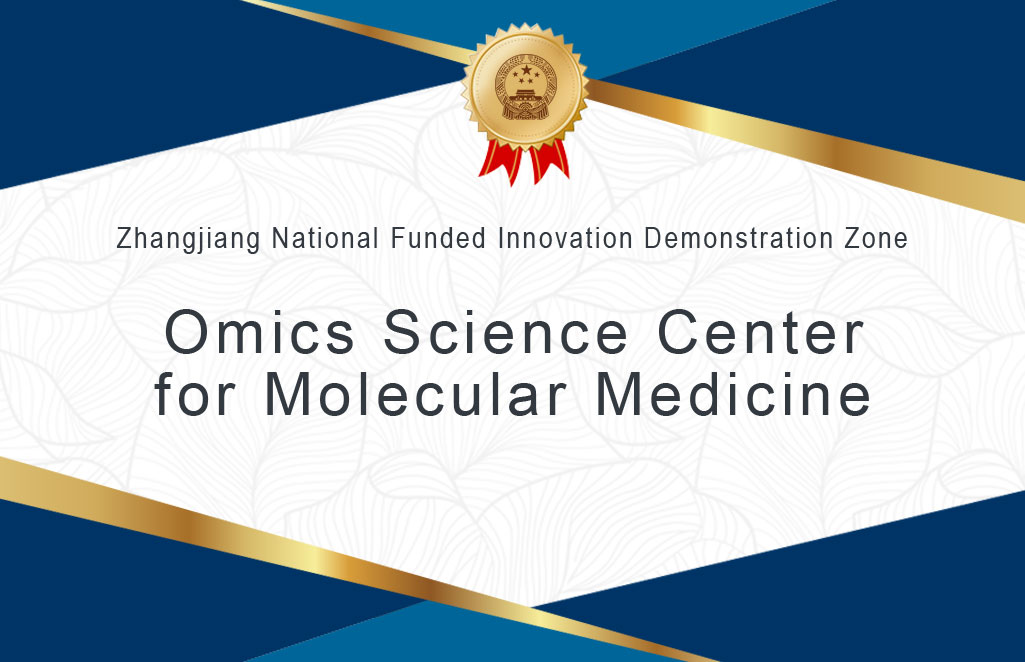 Zhangjiang National Funded Innovation Demonstration Zone

Omics Science Center for Molecular Medicine